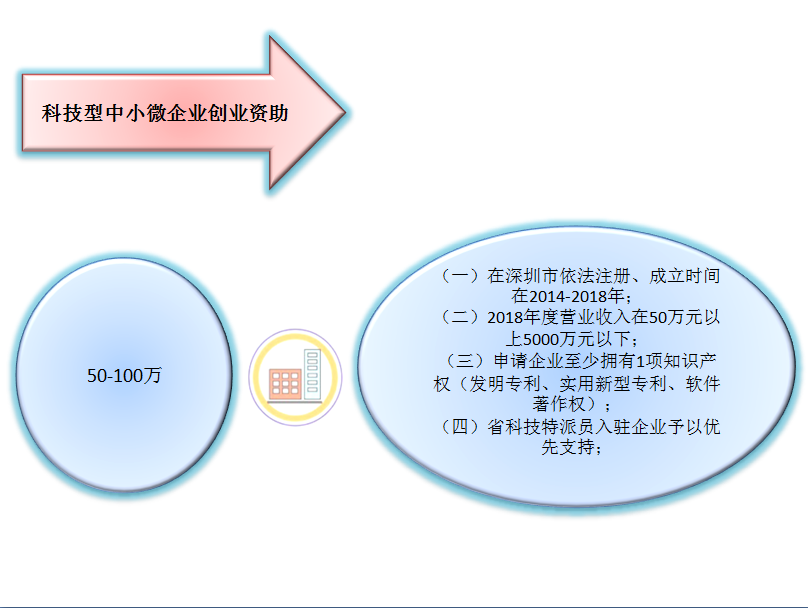 科技型中小微企业创业资助

50-100万

（一）在深圳市依法注册、成立时间在2014-2018年；
（二）2018年度营业收入在50万元以上5000万元以下；
（三）申请企业至少拥有1项知识产权（发明专利、实用新型专利、软件著作权）；
（四）省科技特派员入驻企业予以优先支持；